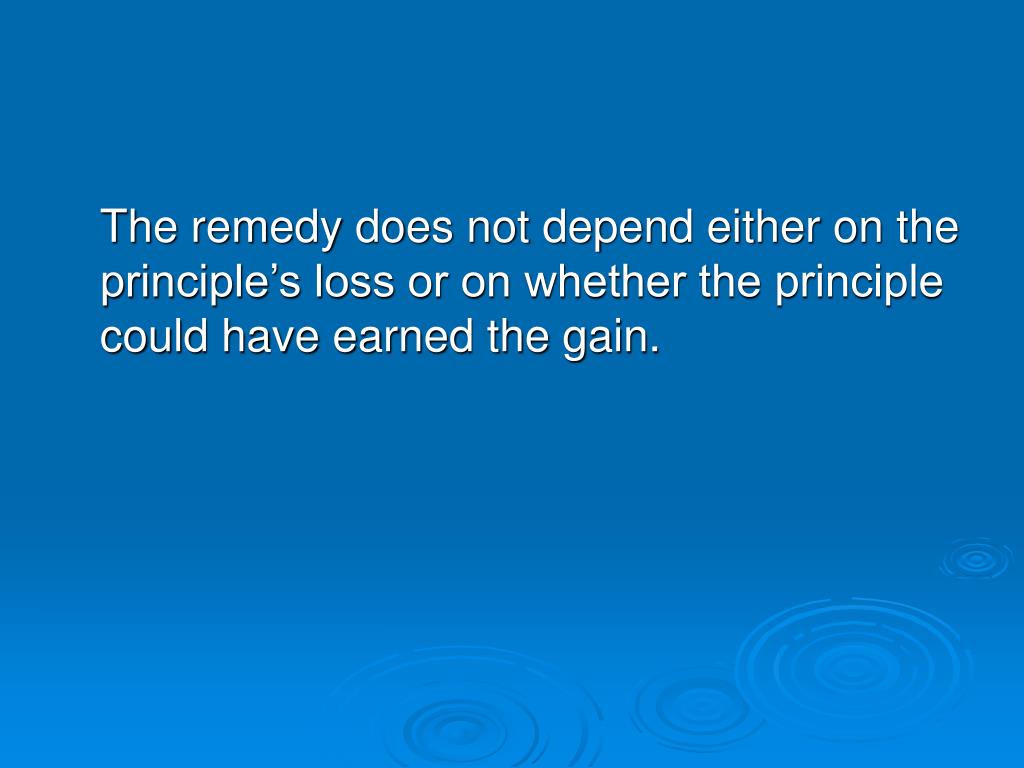 The remedy does not depend either on the principle’s loss or on whether the principle could have earned the gain.